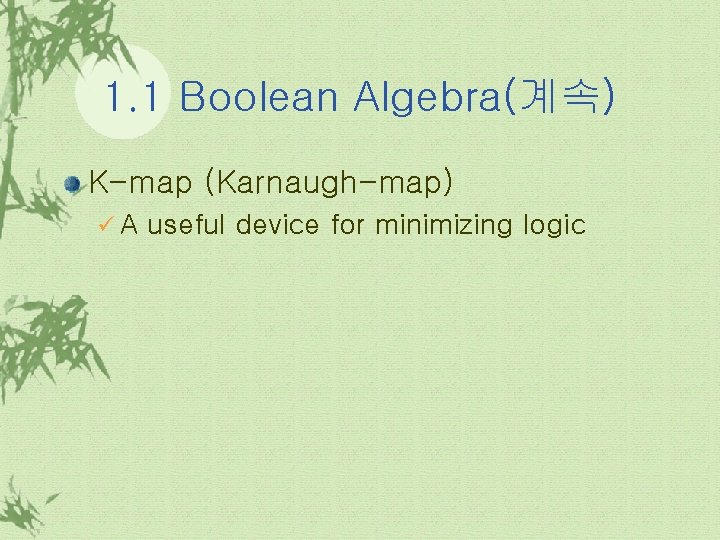 1.1 Boolean Algebra(계속)

K-map (Karnaugh-map)

A useful device for minimizing logic